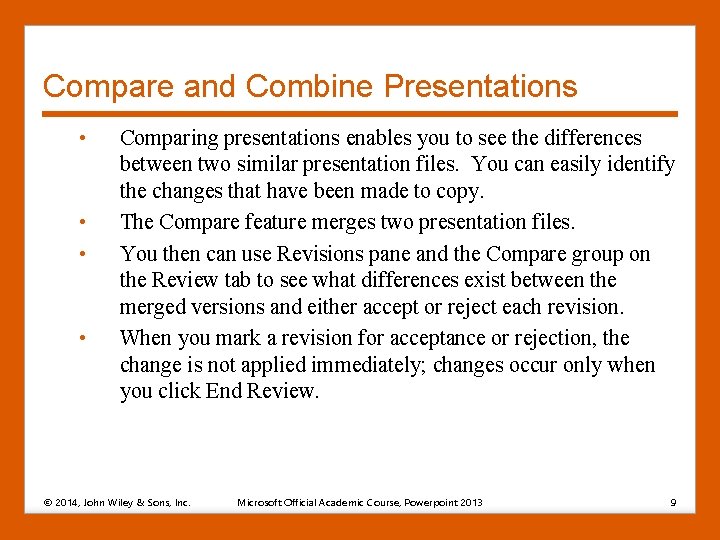 Compare and Combine Presentations

• Comparing presentations enables you to see the differences between two similar presentation files. You can easily identify the changes that have been made to copy.

• The Compare feature merges two presentation files.

• You then can use Revisions pane and the Compare group on the Review tab to see what differences exist between the merged versions and either accept or reject each revision.

• When you mark a revision for acceptance or rejection, the change is not applied immediately; changes occur only when you click End Review.

© 2014, John Wiley & Sons, Inc. Microsoft Official Academic Course, Powerpoint 2013 9